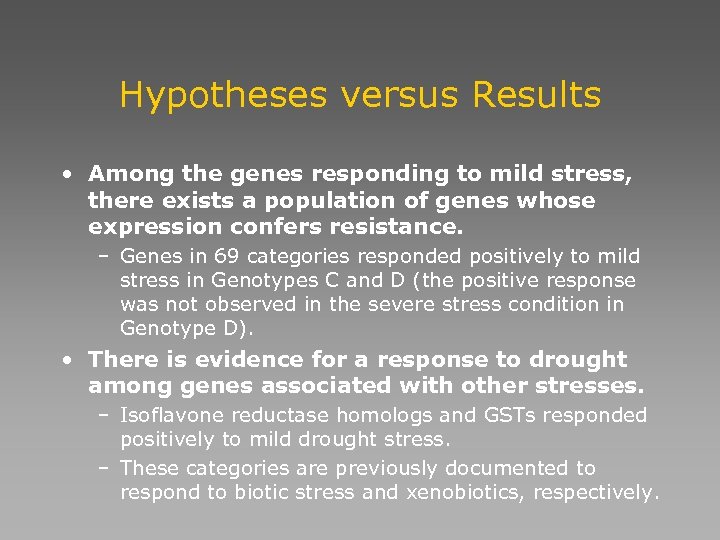 Hypotheses versus Results

• Among the genes responding to mild stress, there exists a population of genes whose expression confers resistance.
– Genes in 69 categories responded positively to mild stress in Genotypes C and D (the positive response was not observed in the severe stress condition in Genotype D).

• There is evidence for a response to drought among genes associated with other stresses.
– Isoflavone reductase homologs and GSTs responded positively to mild drought stress.
– These categories are previously documented to respond to biotic stress and xenobiotics, respectively.